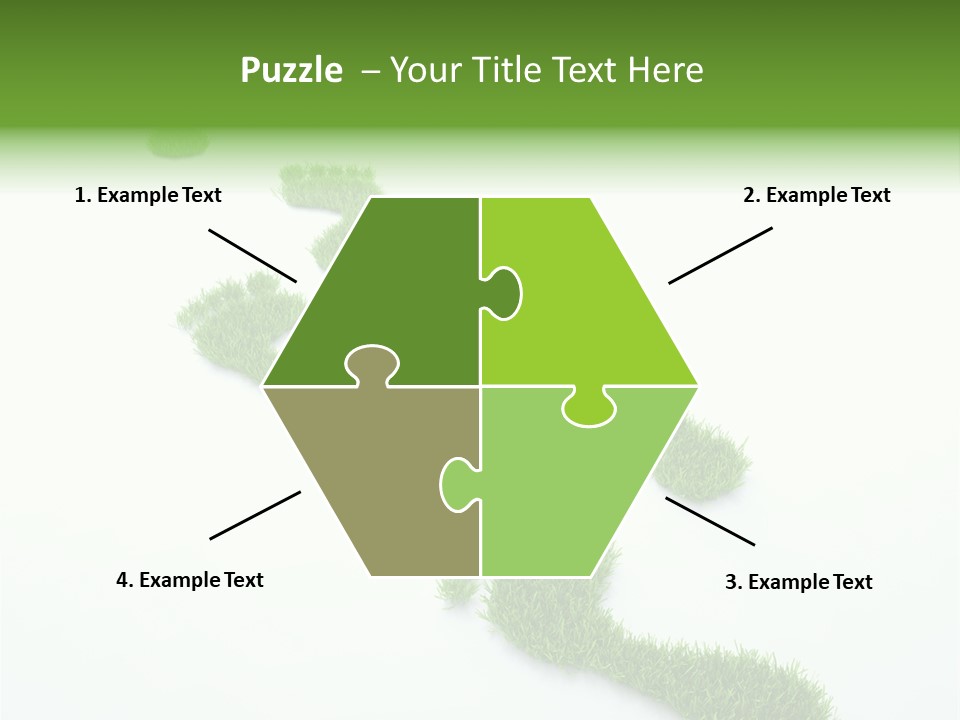 Puzzle – Your Title Text Here

1. Example Text

2. Example Text

4. Example Text

3. Example Text